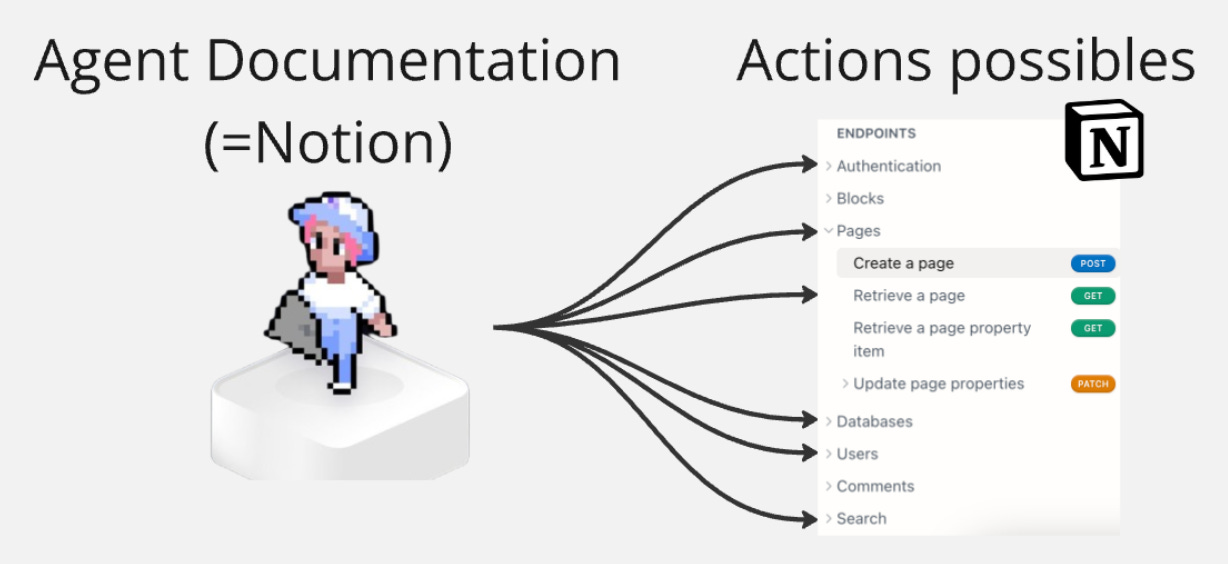 Agent Documentation (=Notion)

Actions possibles

N

ENDPOINTS
Authentication
Blocks
Pages
Create a page POST
Retrieve a page GET
Retrieve a page property item GET
Update page properties PATCH
Databases
Users
Comments
Search